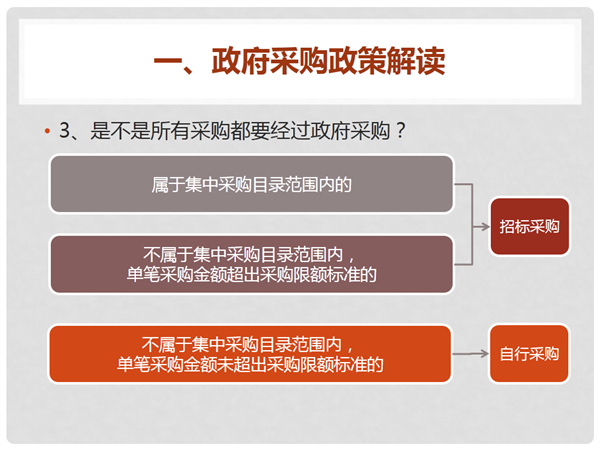 一、政府采购政策解读

• 3、是不是所有采购都要经过政府采购？

属于集中采购目录范围内的

不属于集中采购目录范围内，单笔采购金额超出采购限额标准的

招标采购

不属于集中采购目录范围内，单笔采购金额未超出采购限额标准的

自行采购